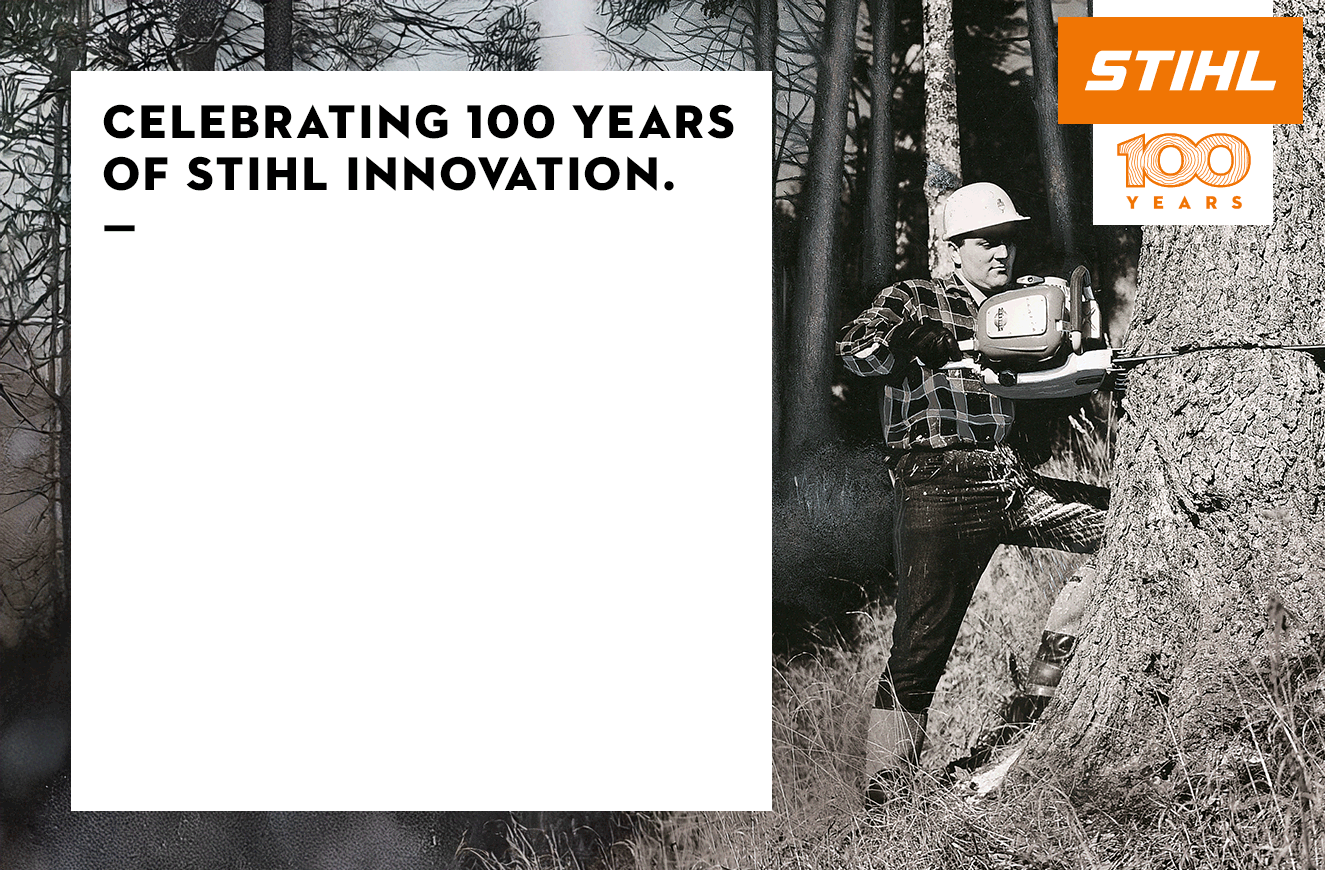 CELEBRATING 100 YEARS OF STIHL INNOVATION.

—

STIHL

100
YEARS